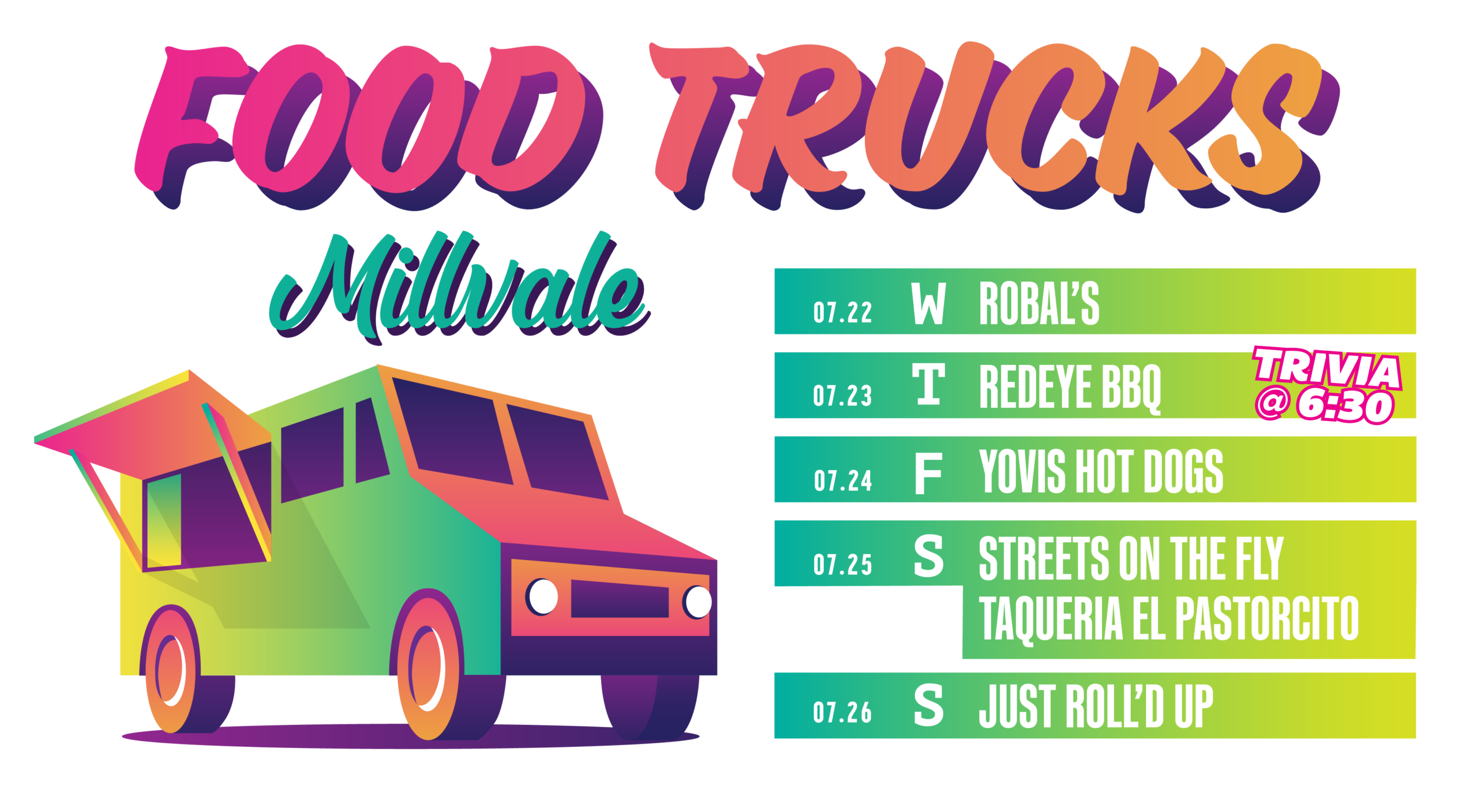 FOOD TRUCKS

Millvale

07.22 W ROBAL'S

07.23 T REDEYE BBQ

TRIVIA @ 6:30

07.24 F YOVIS HOT DOGS

07.25 S STREETS ON THE FLY
TAQUERIA EL PASTORCITO

07.26 S JUST ROLL'D UP